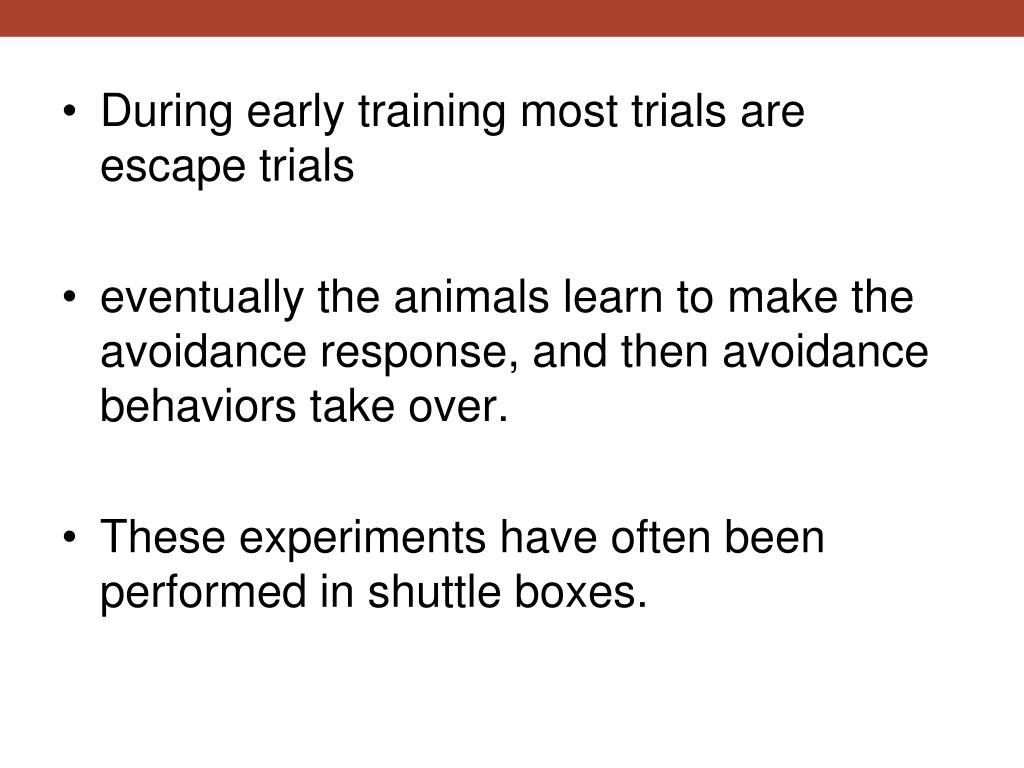 • During early training most trials are escape trials

• eventually the animals learn to make the avoidance response, and then avoidance behaviors take over.

• These experiments have often been performed in shuttle boxes.